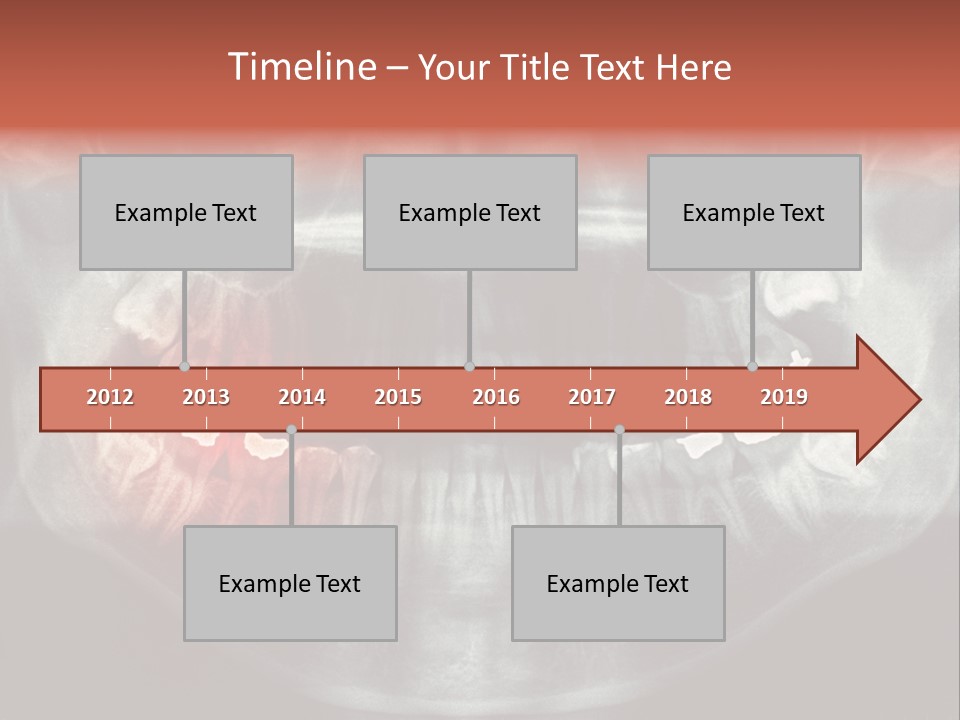 Timeline – Your Title Text Here

Example Text

Example Text

Example Text

2012 2013 2014 2015 2016 2017 2018 2019

Example Text

Example Text